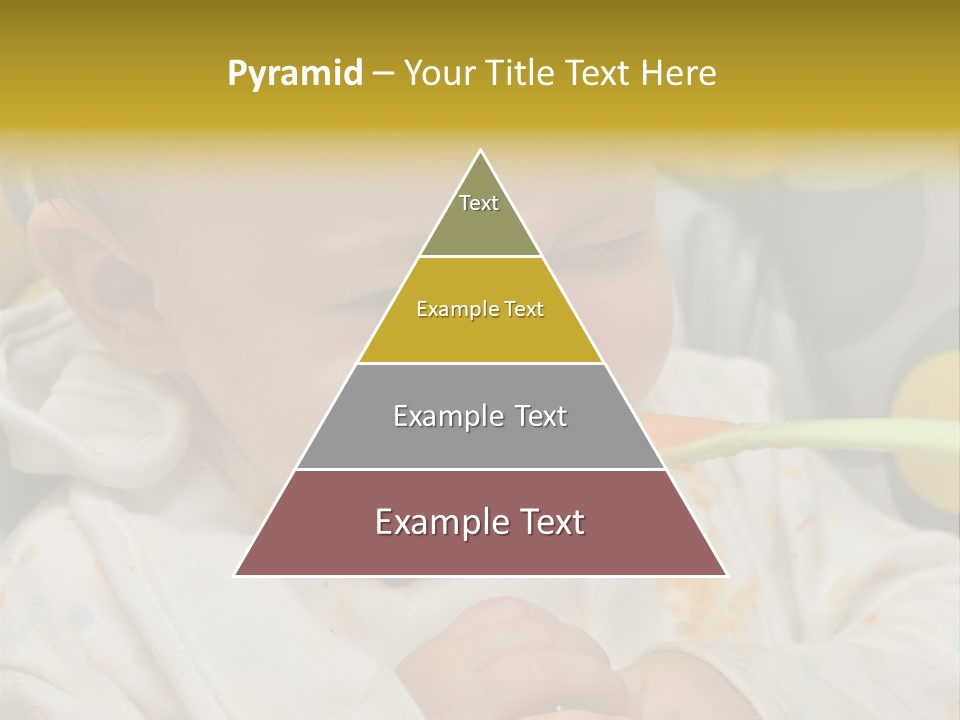 Pyramid – Your Title Text Here

Text

Example Text

Example Text

Example Text